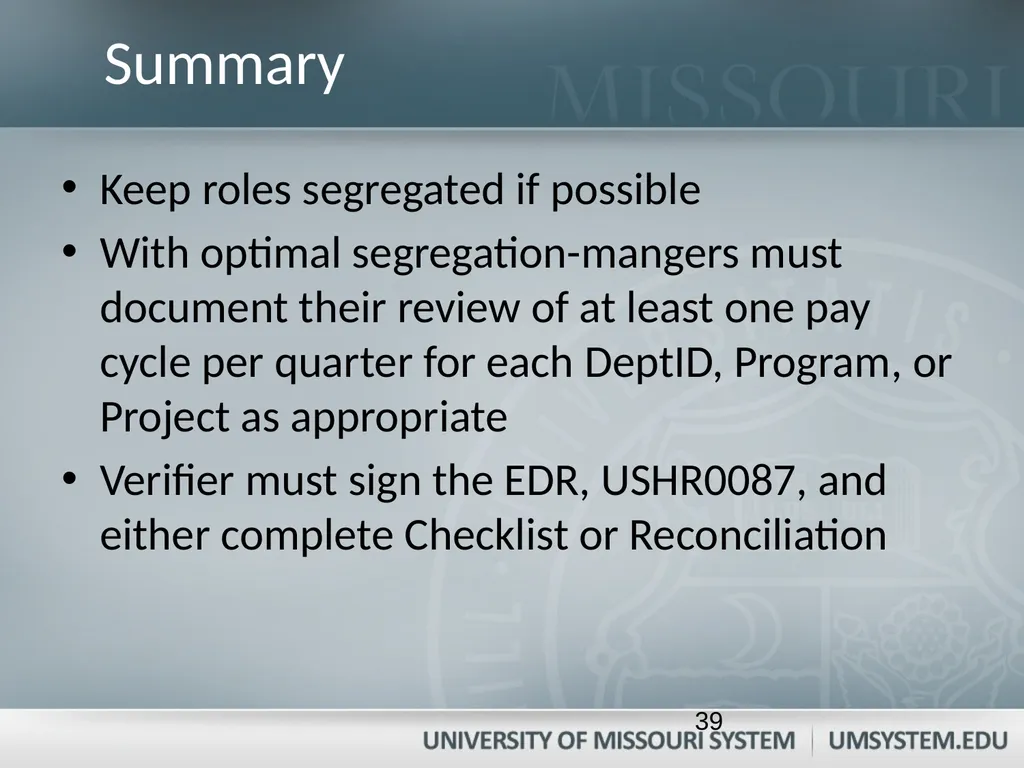 Summary

MISSOURI

• Keep roles segregated if possible
• With optimal segregation-mangers must document their review of at least one pay cycle per quarter for each DeptID, Program, or Project as appropriate
• Verifier must sign the EDR, USHR0087, and either complete Checklist or Reconciliation

39

UNIVERSITY OF MISSOURI SYSTEM | UMSYSTEM.EDU